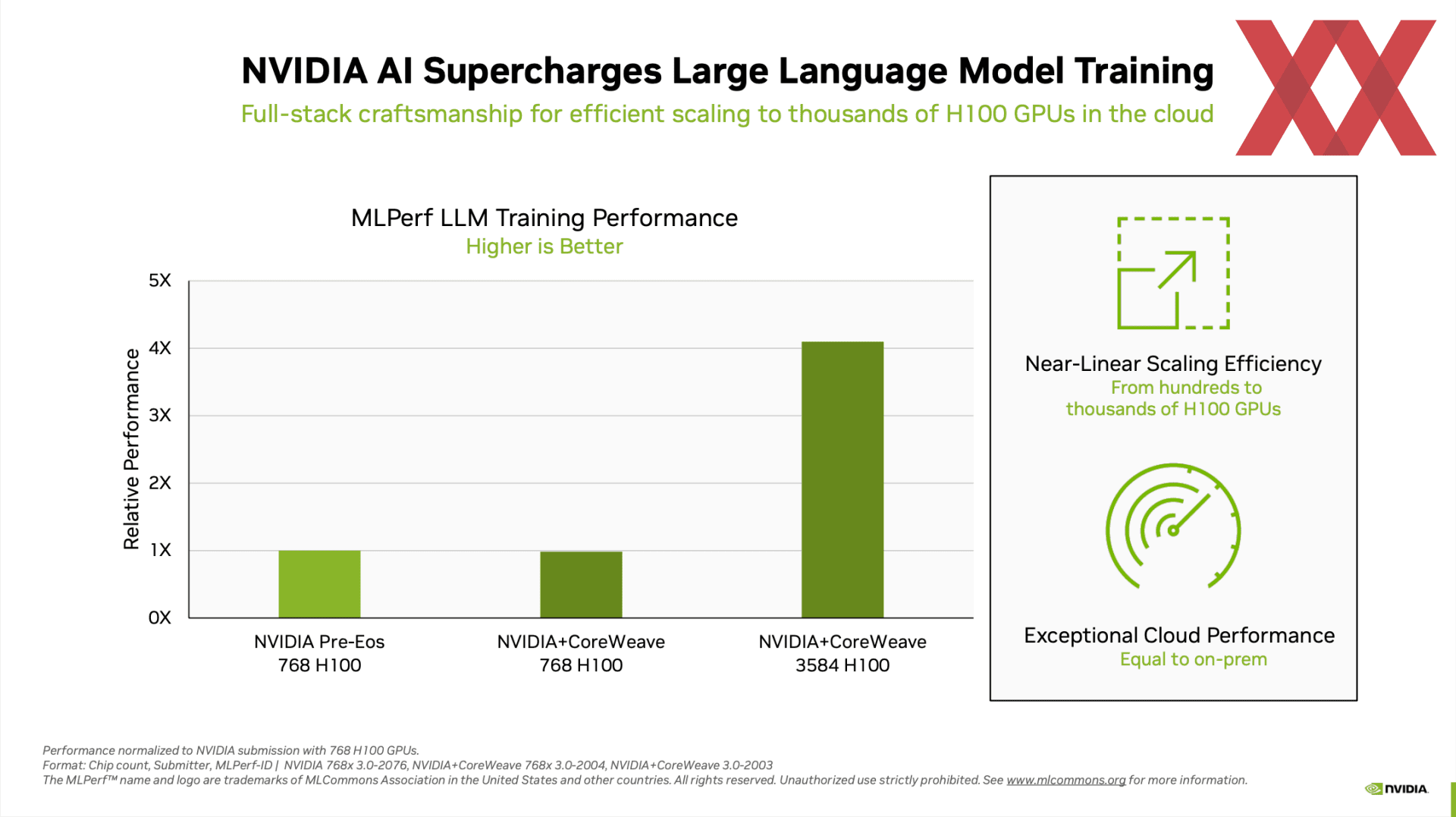 NVIDIA AI Supercharges Large Language Model Training

Full-stack craftsmanship for efficient scaling to thousands of H100 GPUs in the cloud

MLPerf LLM Training Performance

Higher is Better

Relative Performance

5X

4X

3X

2X

1X

0X

NVIDIA Pre-Eos 768 H100

NVIDIA+CoreWeave 768 H100

NVIDIA+CoreWeave 3584 H100

Near-Linear Scaling Efficiency

From hundreds to thousands of H100 GPUs

Exceptional Cloud Performance

Equal to on-prem

Performance normalized to NVIDIA submission with 768 H100 GPUs.
Format: Chip count, Submitter, MLPerf-ID | NVIDIA 768x 3.0-2076, NVIDIA+CoreWeave 768x 3.0-2004, NVIDIA+CoreWeave 3.0-2003
The MLPerf™ name and logo are trademarks of MLCommons Association in the United States and other countries. All rights reserved. Unauthorized use strictly prohibited. See www.mlcommons.org for more information.

NVIDIA.